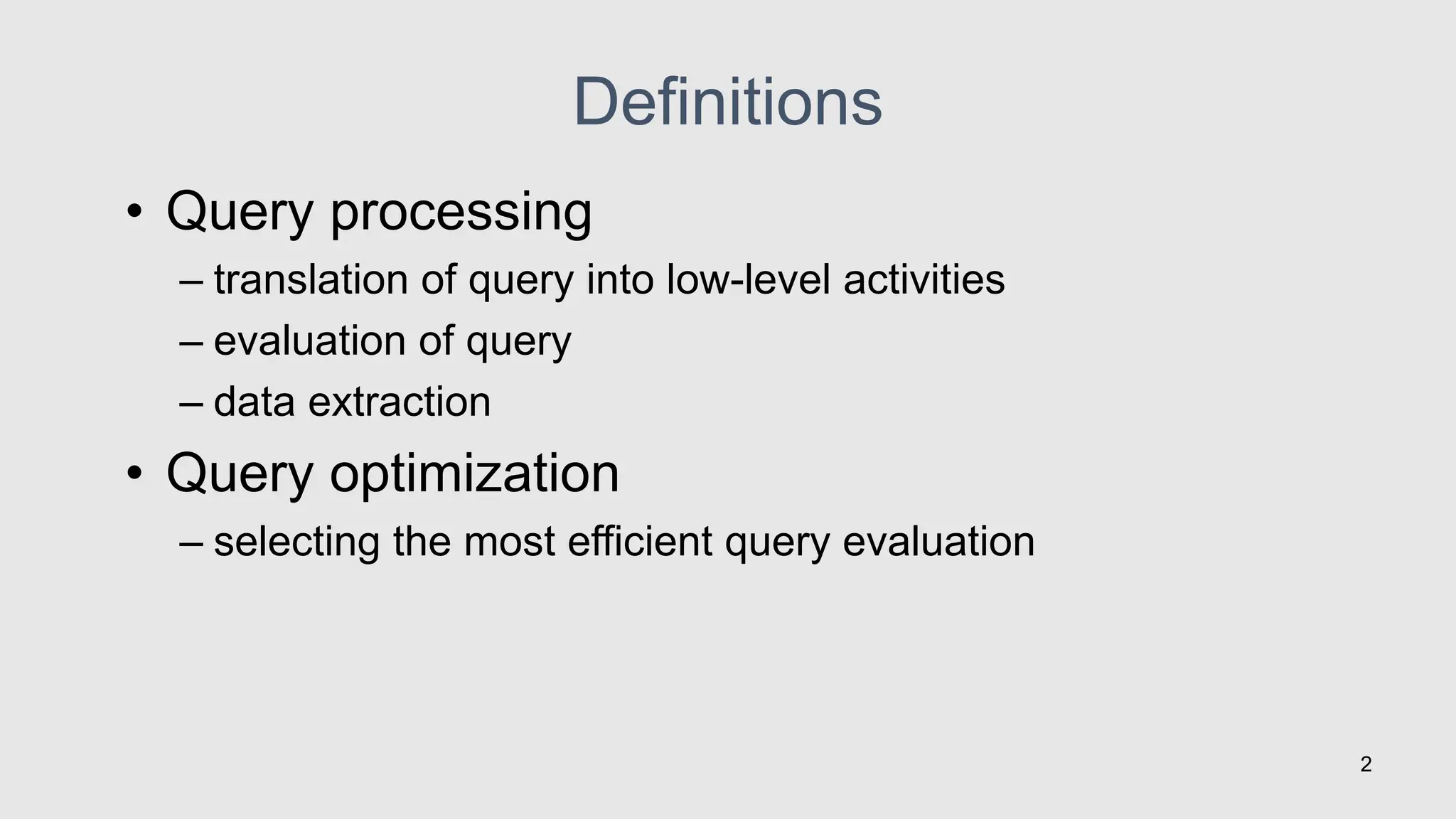 Definitions

• Query processing
– translation of query into low-level activities
– evaluation of query
– data extraction

• Query optimization
– selecting the most efficient query evaluation

2